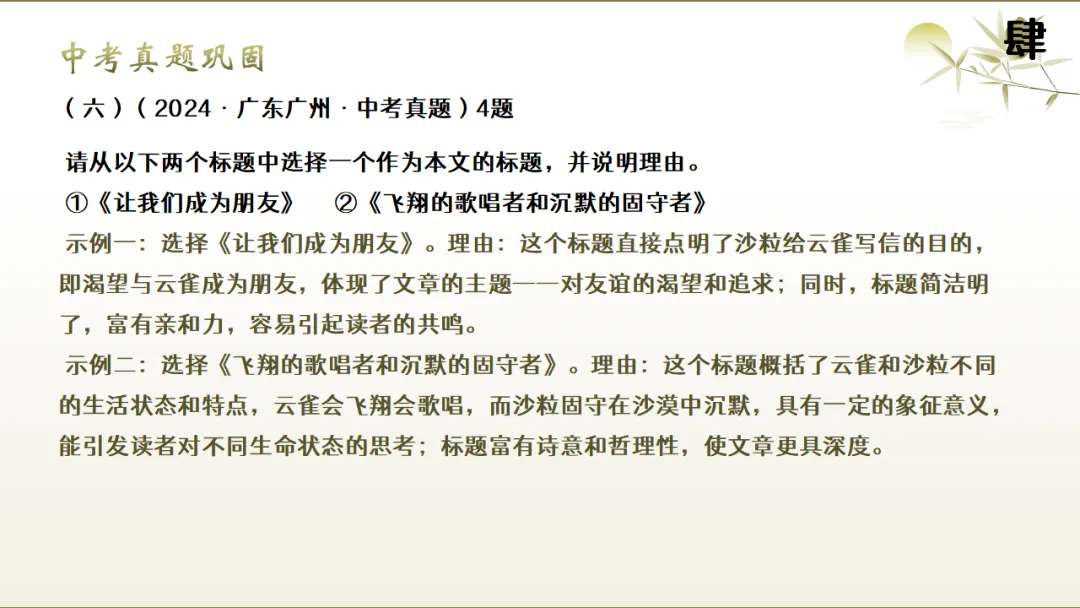 中考真题巩固

肆

（六）（2024 · 广东广州 · 中考真题）4题

请从以下两个标题中选择一个作为本文的标题，并说明理由。

①《让我们成为朋友》　②《飞翔的歌唱者和沉默的固守者》

示例一：选择《让我们成为朋友》。理由：这个标题直接点明了沙粒给云雀写信的目的，即渴望与云雀成为朋友，体现了文章的主题——对友谊的渴望和追求；同时，标题简洁明了，富有亲和力，容易引起读者的共鸣。

示例二：选择《飞翔的歌唱者和沉默的固守者》。理由：这个标题概括了云雀和沙粒不同的生活状态和特点，云雀会飞翔会歌唱，而沙粒固守在沙漠中沉默，具有一定的象征意义，能引发读者对不同生命状态的思考；标题富有诗意和哲理性，使文章更具深度。